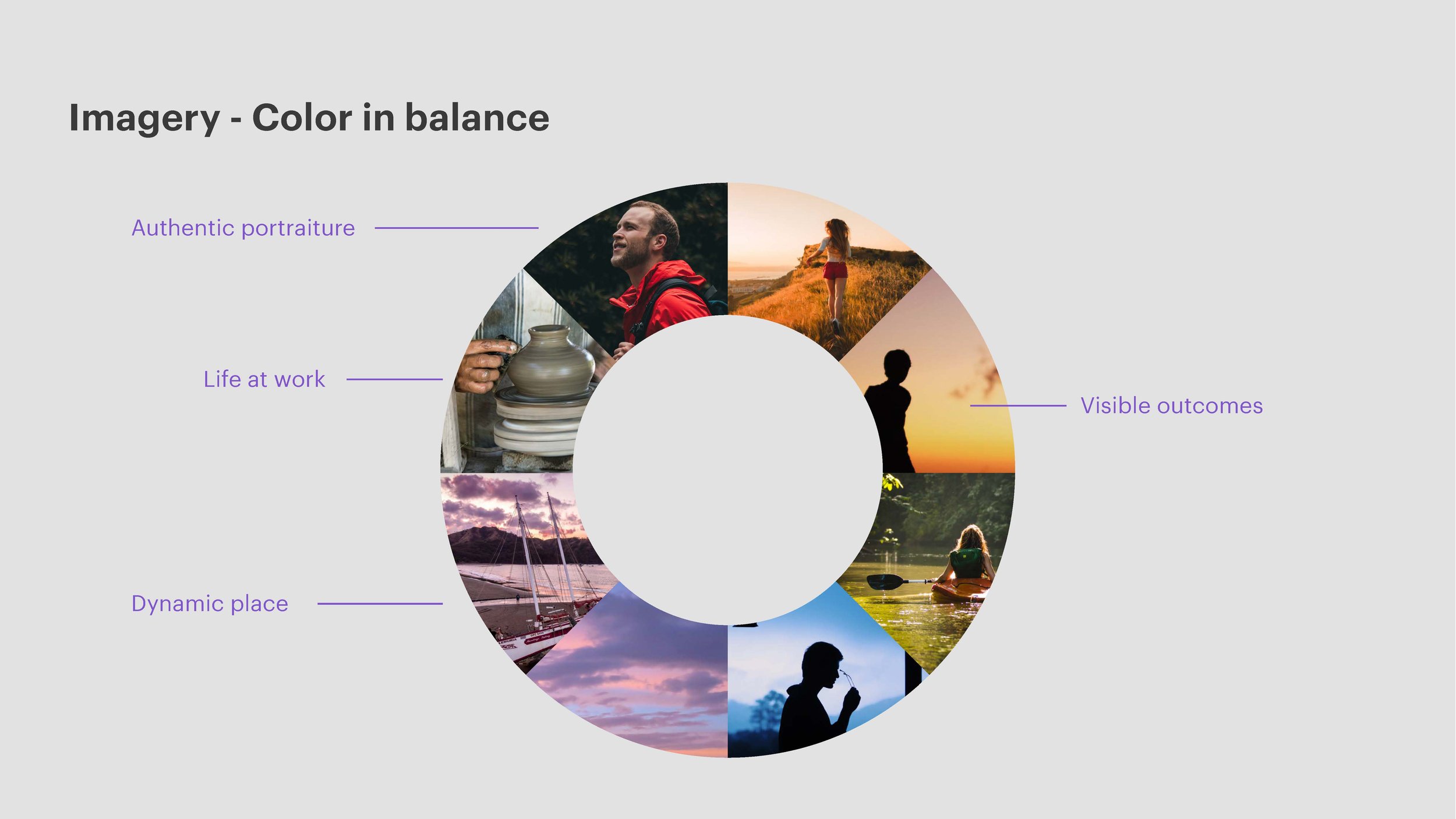 Imagery - Color in balance

Authentic portraiture

Life at work

Dynamic place

Visible outcomes